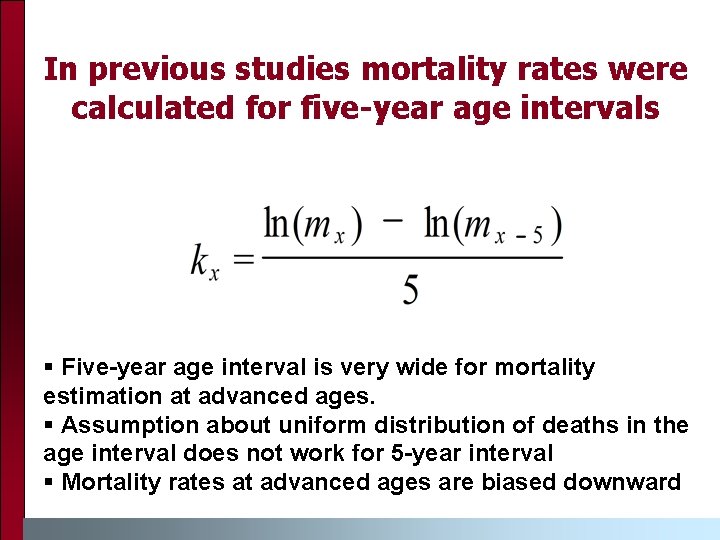 In previous studies mortality rates were calculated for five-year age intervals

$k_x = \frac{\ln(m_x) - \ln(m_{x-5})}{5}$

▪ Five-year age interval is very wide for mortality estimation at advanced ages.
▪ Assumption about uniform distribution of deaths in the age interval does not work for 5-year interval
▪ Mortality rates at advanced ages are biased downward